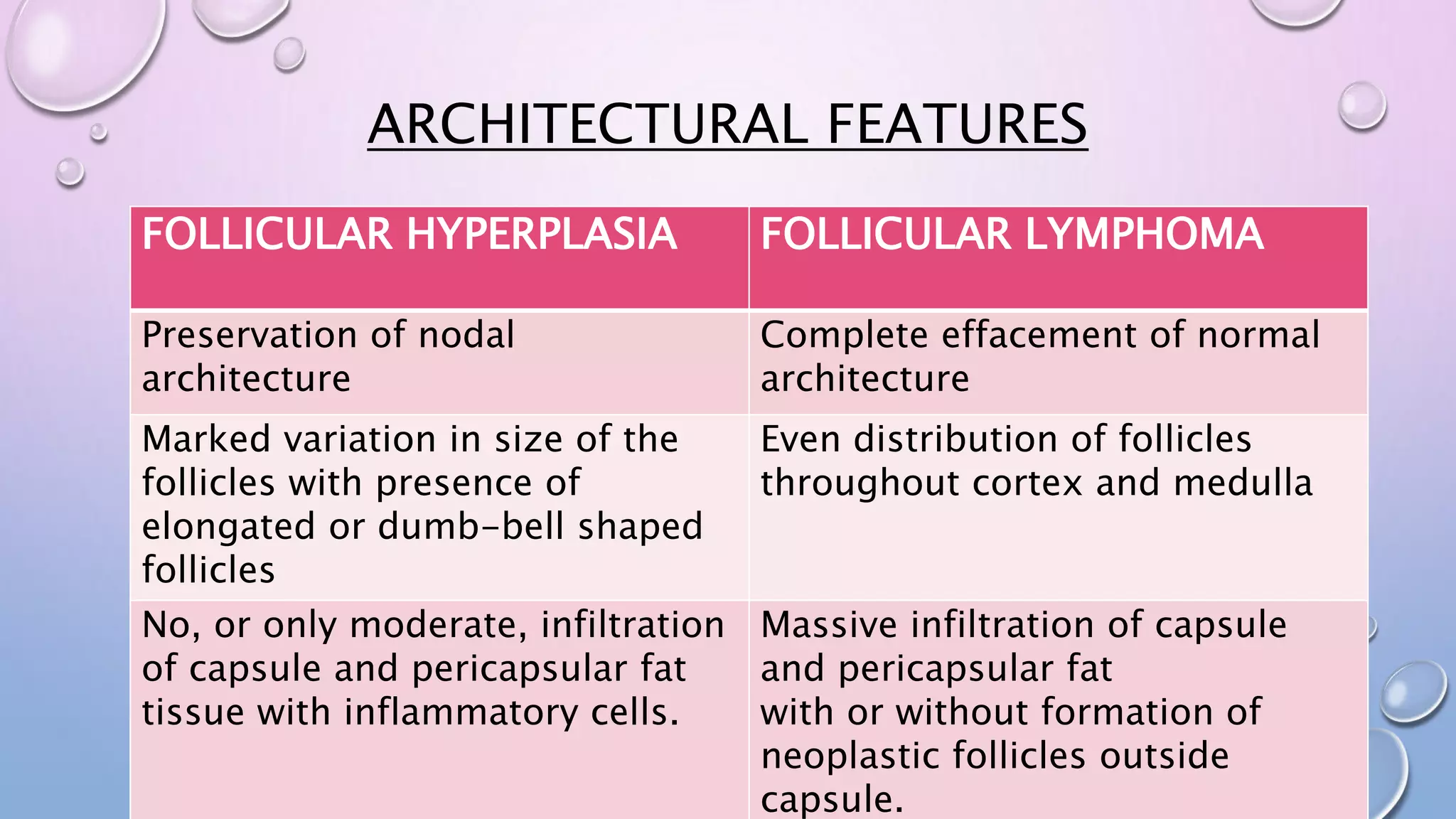 ARCHITECTURAL FEATURES

| FOLLICULAR HYPERPLASIA | FOLLICULAR LYMPHOMA |
|---|---|
| Preservation of nodal architecture | Complete effacement of normal architecture |
| Marked variation in size of the follicles with presence of elongated or dumb-bell shaped follicles | Even distribution of follicles throughout cortex and medulla |
| No, or only moderate, infiltration of capsule and pericapsular fat tissue with inflammatory cells. | Massive infiltration of capsule and pericapsular fat with or without formation of neoplastic follicles outside capsule. |